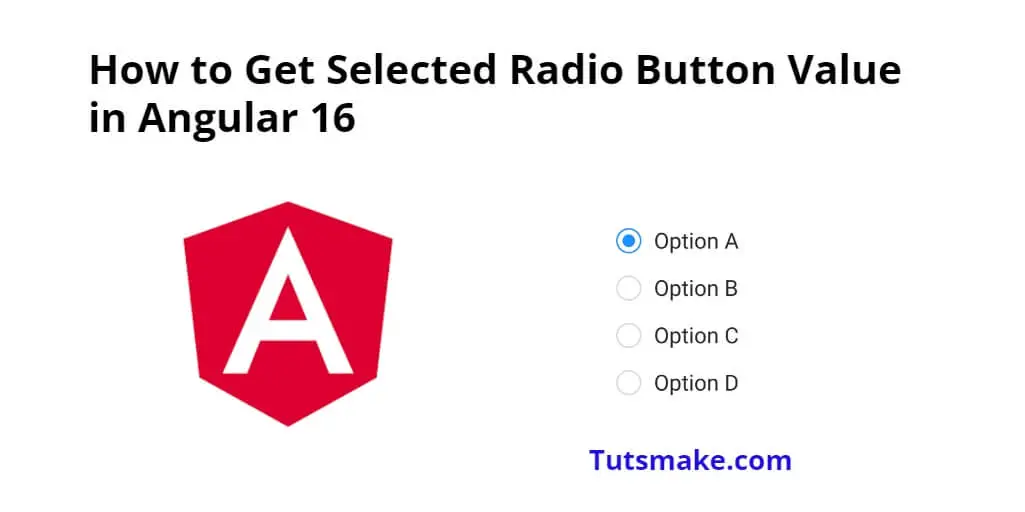 How to Get Selected Radio Button Value in Angular 16

A

Option A
Option B
Option C
Option D

Tutsmake.com